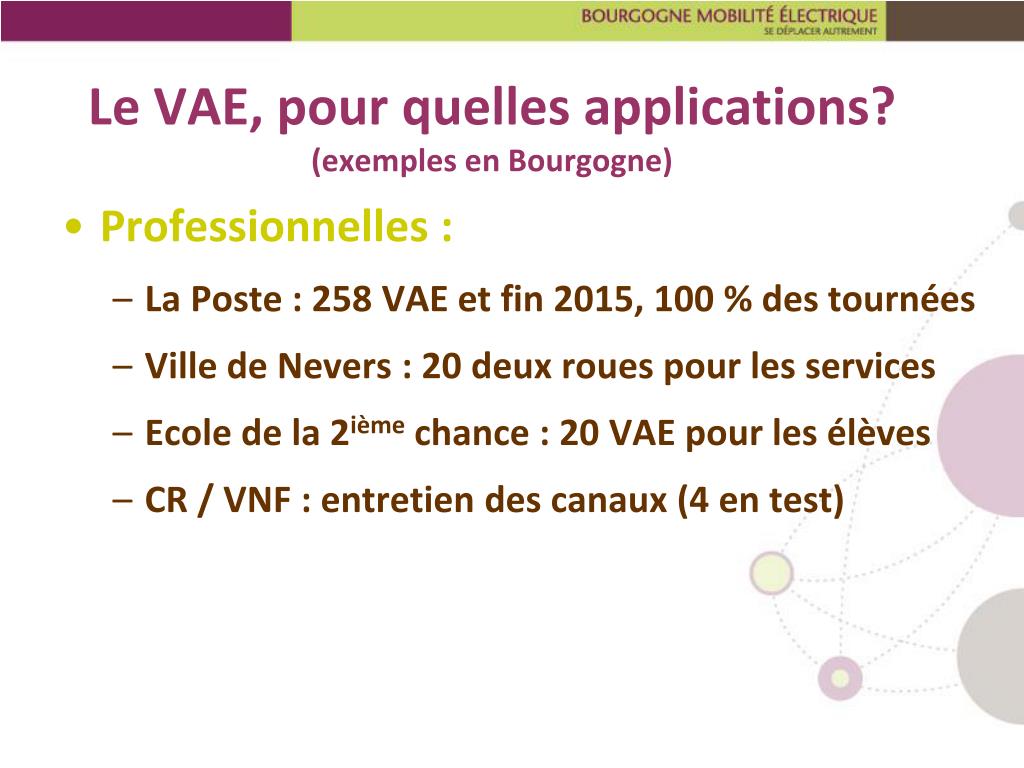 BOURGOGNE MOBILITÉ ÉLECTRIQUE
SE DÉPLACER AUTREMENT

Le VAE, pour quelles applications?
(exemples en Bourgogne)

• Professionnelles :
– La Poste : 258 VAE et fin 2015, 100 % des tournées
– Ville de Nevers : 20 deux roues pour les services
– Ecole de la 2$^{ième}$ chance : 20 VAE pour les élèves
– CR / VNF : entretien des canaux (4 en test)